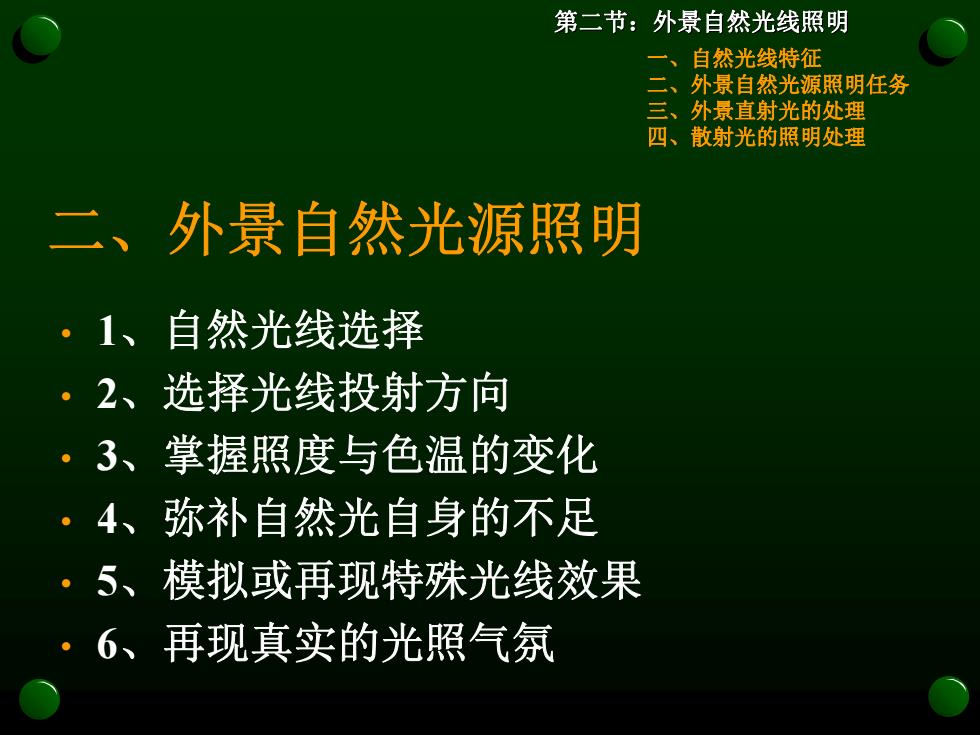 第二节：外景自然光线照明

一、自然光线特征
二、外景自然光源照明任务
三、外景直射光的处理
四、散射光的照明处理

二、外景自然光源照明

• 1、自然光线选择
• 2、选择光线投射方向
• 3、掌握照度与色温的变化
• 4、弥补自然光自身的不足
• 5、模拟或再现特殊光线效果
• 6、再现真实的光照气氛